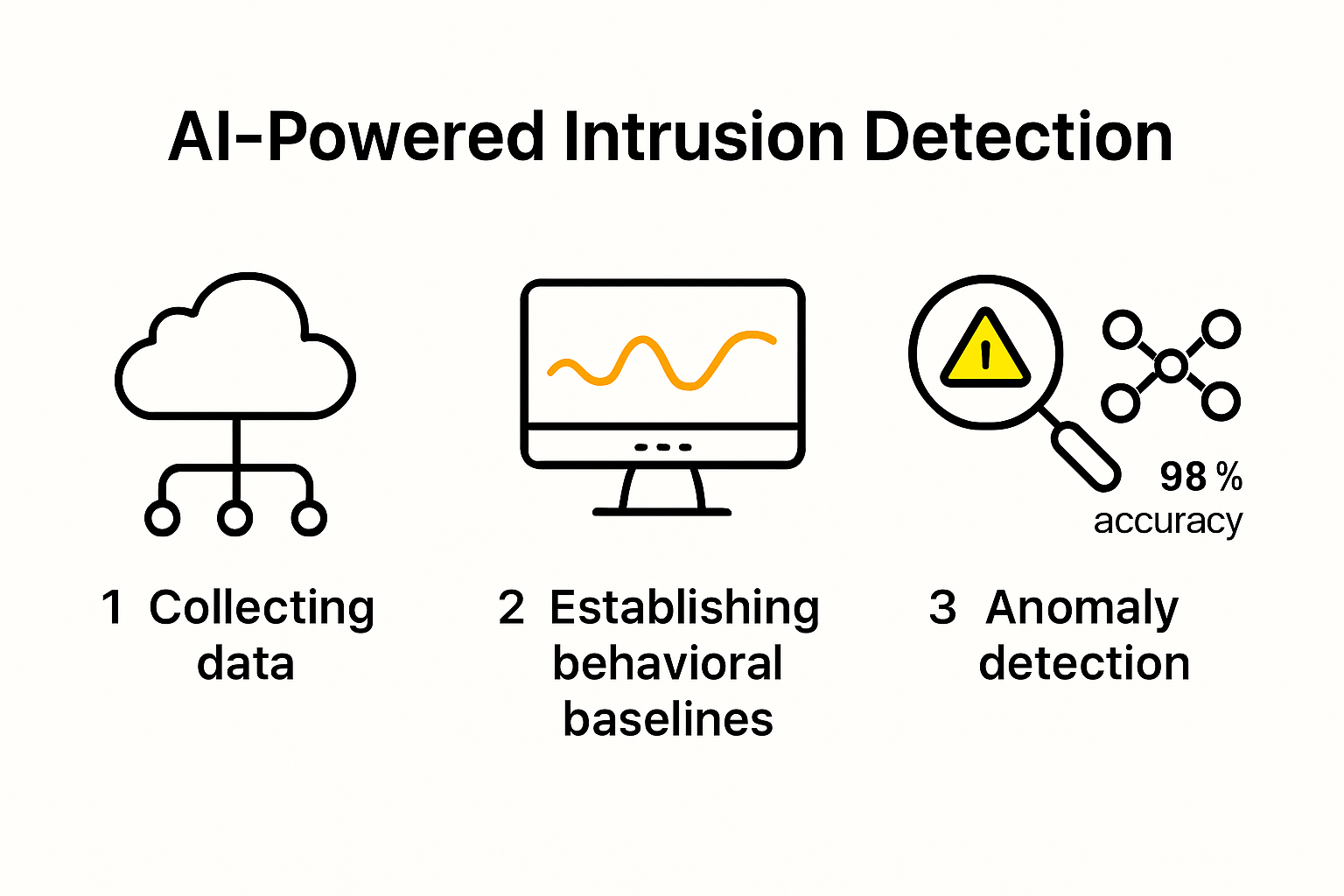 AI-Powered Intrusion Detection

98 %
accuracy

1 Collecting data

2 Establishing behavioral baselines

3 Anomaly detection